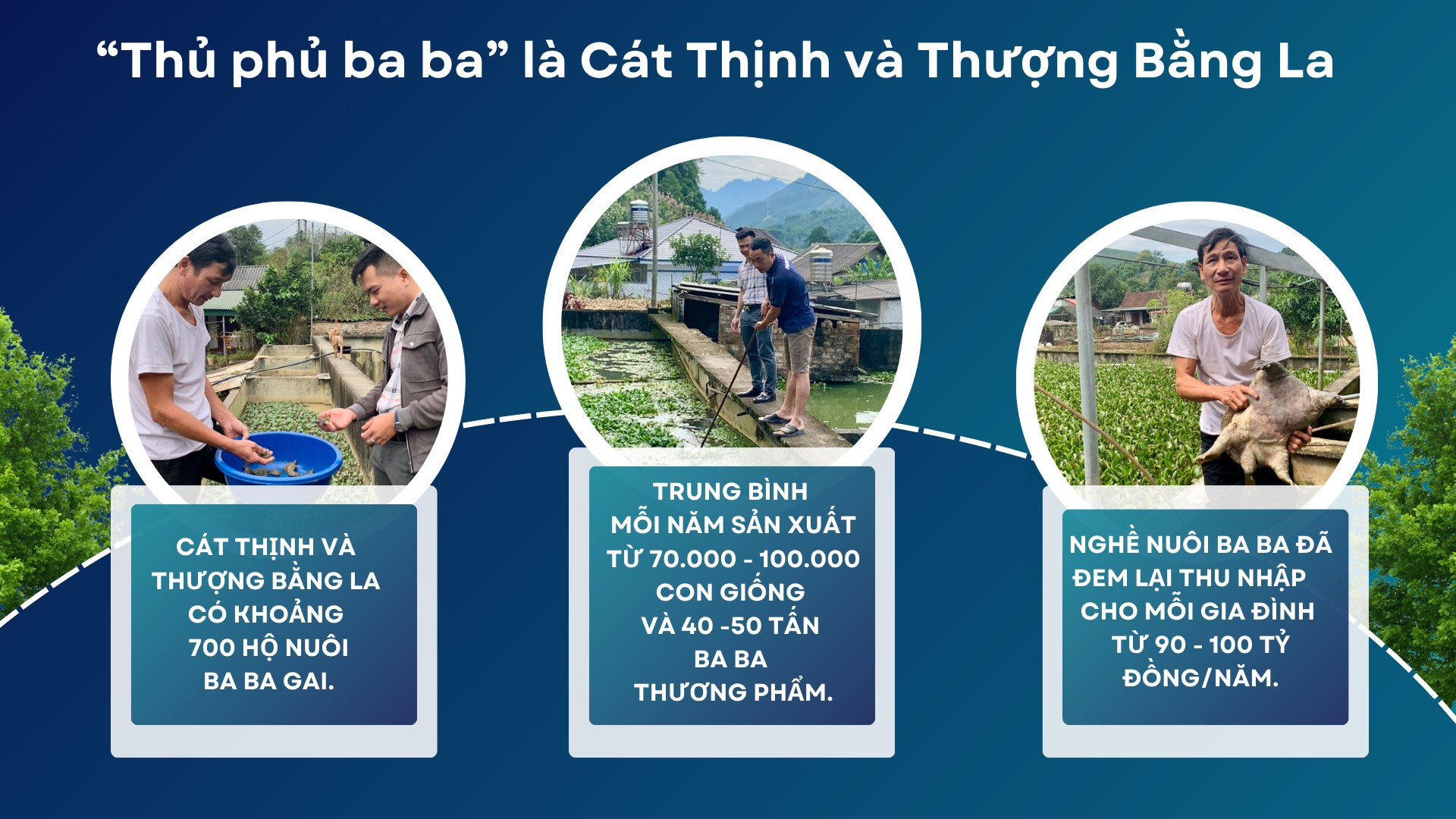 “Thủ phủ ba ba” là Cát Thịnh và Thượng Bằng La

CÁT THỊNH VÀ THƯỢNG BẰNG LA CÓ KHOẢNG 700 HỘ NUÔI BA BA GAI.

TRUNG BÌNH MỖI NĂM SẢN XUẤT TỪ 70.000 - 100.000 CON GIỐNG VÀ 40 -50 TẤN BA BA THƯƠNG PHẨM.

NGHỀ NUÔI BA BA ĐÃ ĐEM LẠI THU NHẬP CHO MỖI GIA ĐÌNH TỪ 90 - 100 TỶ ĐỒNG/NĂM.